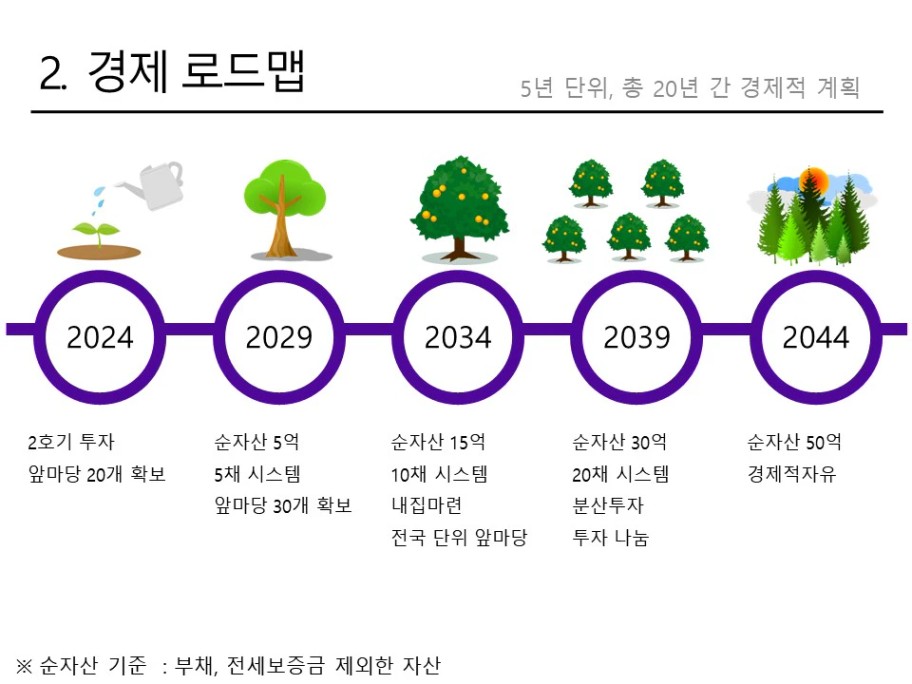 2. 경제 로드맵

5년 단위, 총 20년 간 경제적 계획

2024

2029

2034

2039

2044

2호기 투자
앞마당 20개 확보

순자산 5억
5채 시스템
앞마당 30개 확보

순자산 15억
10채 시스템
내집마련
전국 단위 앞마당

순자산 30억
20채 시스템
분산투자
투자 나눔

순자산 50억
경제적자유

※ 순자산 기준 : 부채, 전세보증금 제외한 자산